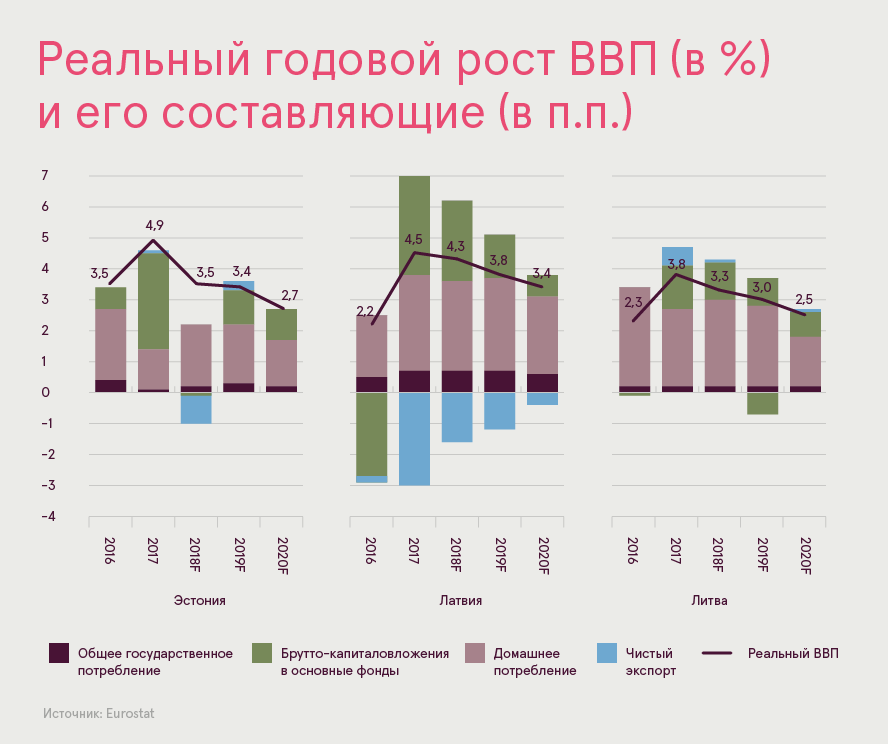 Реальный годовой рост ВВП (в %) и его составляющие (в п.п.)

7
6
5
4
3
2
1
0
-1
-2
-3
-4

3,5
4,9
3,5
3,4
2,7

2016
2017
2018F
2019F
2020F

Эстония

2,2
4,5
4,3
3,8
3,4

2016
2017
2018F
2019F
2020F

Латвия

2,3
3,8
3,3
3,0
2,5

2016
2017
2018F
2019F
2020F

Литва

Общее государственное потребление
Брутто-капиталовложения в основные фонды
Домашнее потребление
Чистый экспорт
Реальный ВВП

Источник: Eurostat